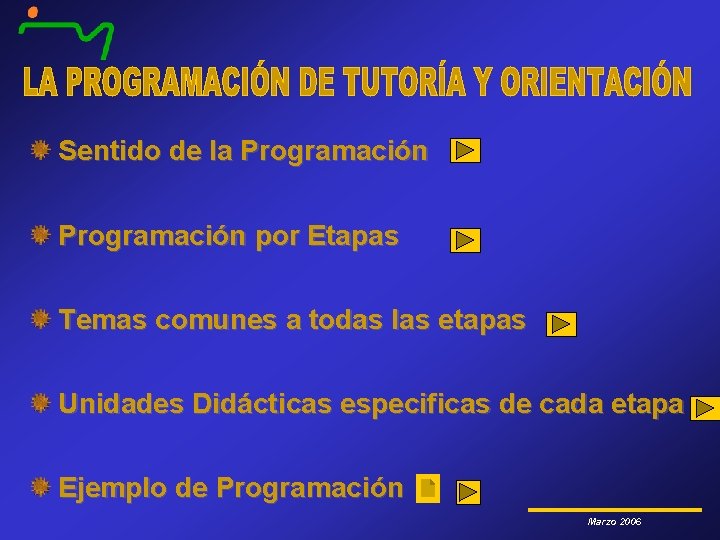 LA PROGRAMACIÓN DE TUTORÍA Y ORIENTACIÓN

Sentido de la Programación

Programación por Etapas

Temas comunes a todas las etapas

Unidades Didácticas especificas de cada etapa

Ejemplo de Programación

Marzo 2006